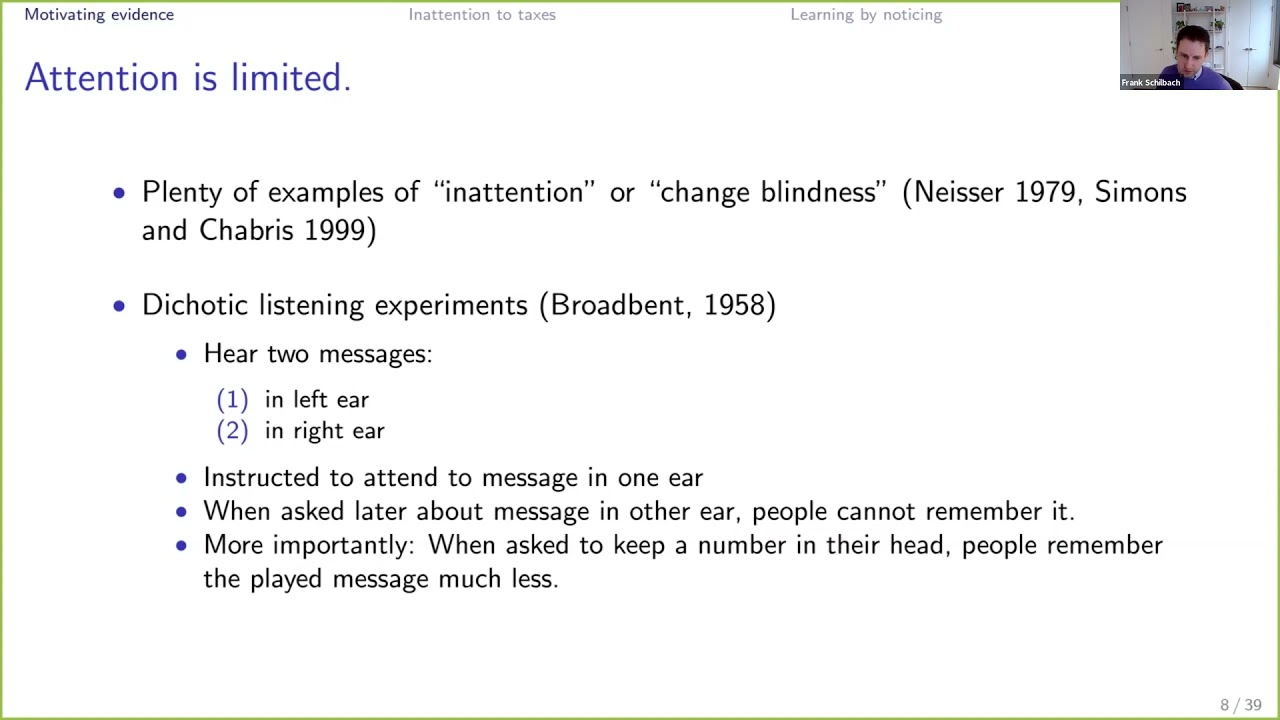 Motivating evidence Inattention to taxes Learning by noticing

Frank Schilbach

Attention is limited.

• Plenty of examples of "inattention" or "change blindness" (Neisser 1979, Simons and Chabris 1999)

• Dichotic listening experiments (Broadbent, 1958)
  • Hear two messages:
    (1) in left ear
    (2) in right ear
  • Instructed to attend to message in one ear
  • When asked later about message in other ear, people cannot remember it.
  • More importantly: When asked to keep a number in their head, people remember the played message much less.

8 / 39